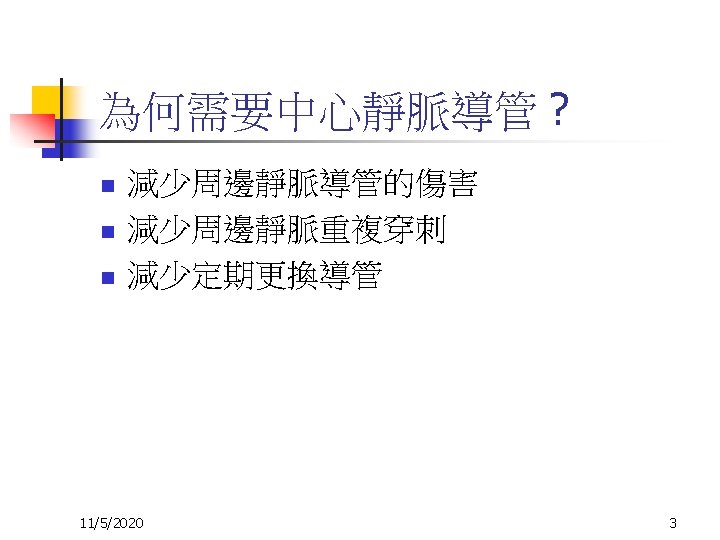 為何需要中心靜脈導管？

- 減少周邊靜脈導管的傷害
- 減少周邊靜脈重複穿刺
- 減少定期更換導管

11/5/2020

3